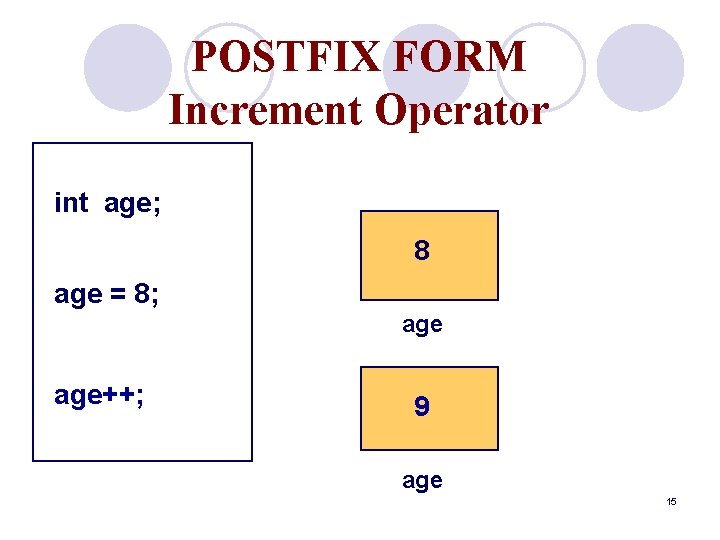 POSTFIX FORM
Increment Operator

int age;

age = 8;

age++;

8

age

9

age

15